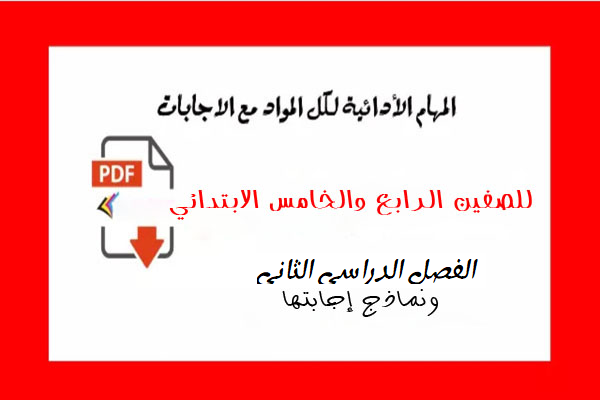 المهام الأدائية لكل المواد مع الاجابات

PDF

للصفين الرابع والخامس الابتدائي

الفصل الدراسي الثاني
ونماذج إجابتها